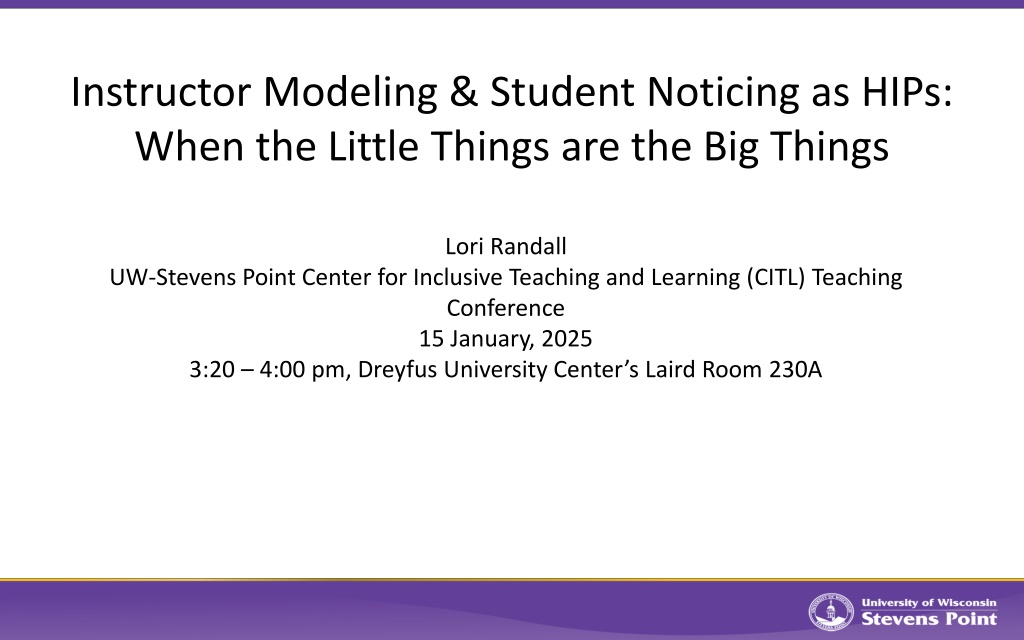 Instructor Modeling & Student Noticing as HIPs: When the Little Things are the Big Things

Lori Randall
UW-Stevens Point Center for Inclusive Teaching and Learning (CITL) Teaching Conference
15 January, 2025
3:20 – 4:00 pm, Dreyfus University Center's Laird Room 230A

University of Wisconsin
Stevens Point